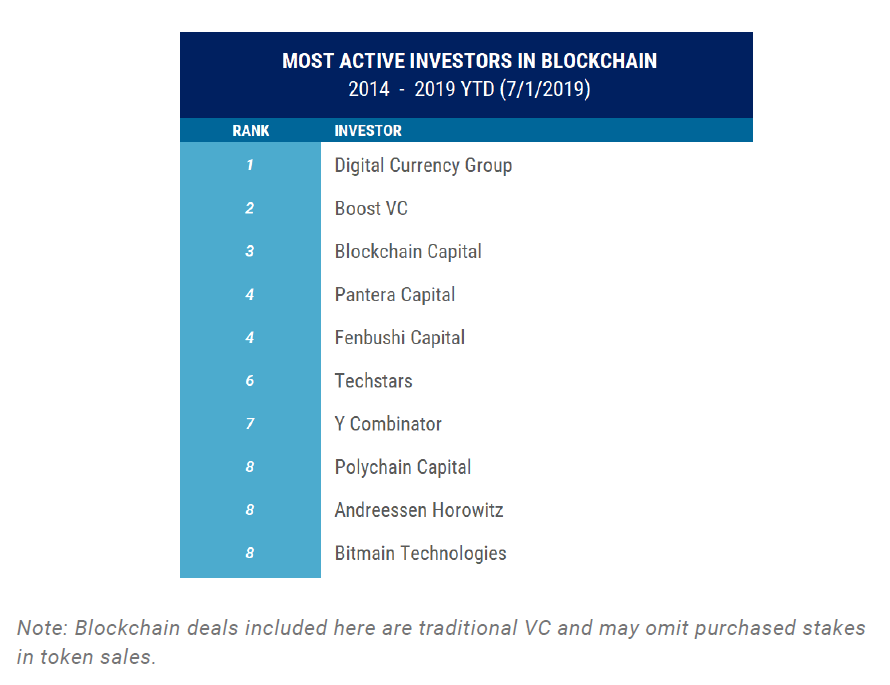 MOST ACTIVE INVESTORS IN BLOCKCHAIN
2014 - 2019 YTD (7/1/2019)

| RANK | INVESTOR |
|---|---|
| 1 | Digital Currency Group |
| 2 | Boost VC |
| 3 | Blockchain Capital |
| 4 | Pantera Capital |
| 4 | Fenbushi Capital |
| 6 | Techstars |
| 7 | Y Combinator |
| 8 | Polychain Capital |
| 8 | Andreessen Horowitz |
| 8 | Bitmain Technologies |

Note: Blockchain deals included here are traditional VC and may omit purchased stakes in token sales.